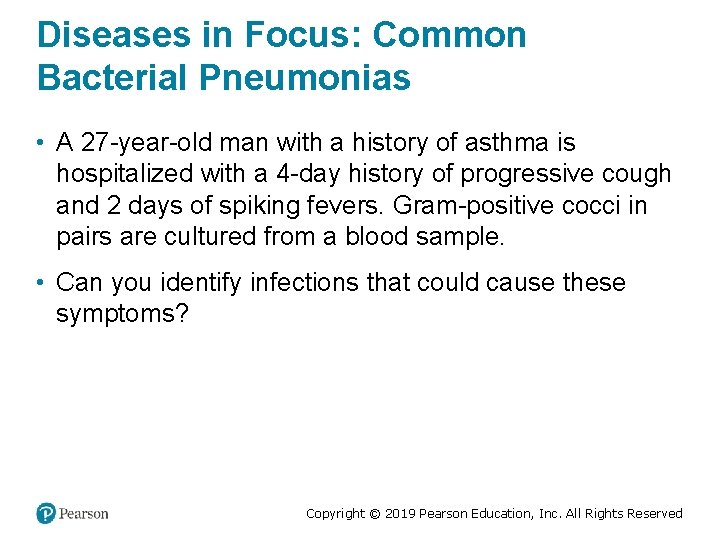 Diseases in Focus: Common Bacterial Pneumonias

• A 27-year-old man with a history of asthma is hospitalized with a 4-day history of progressive cough and 2 days of spiking fevers. Gram-positive cocci in pairs are cultured from a blood sample.

• Can you identify infections that could cause these symptoms?

Pearson

Copyright © 2019 Pearson Education, Inc. All Rights Reserved